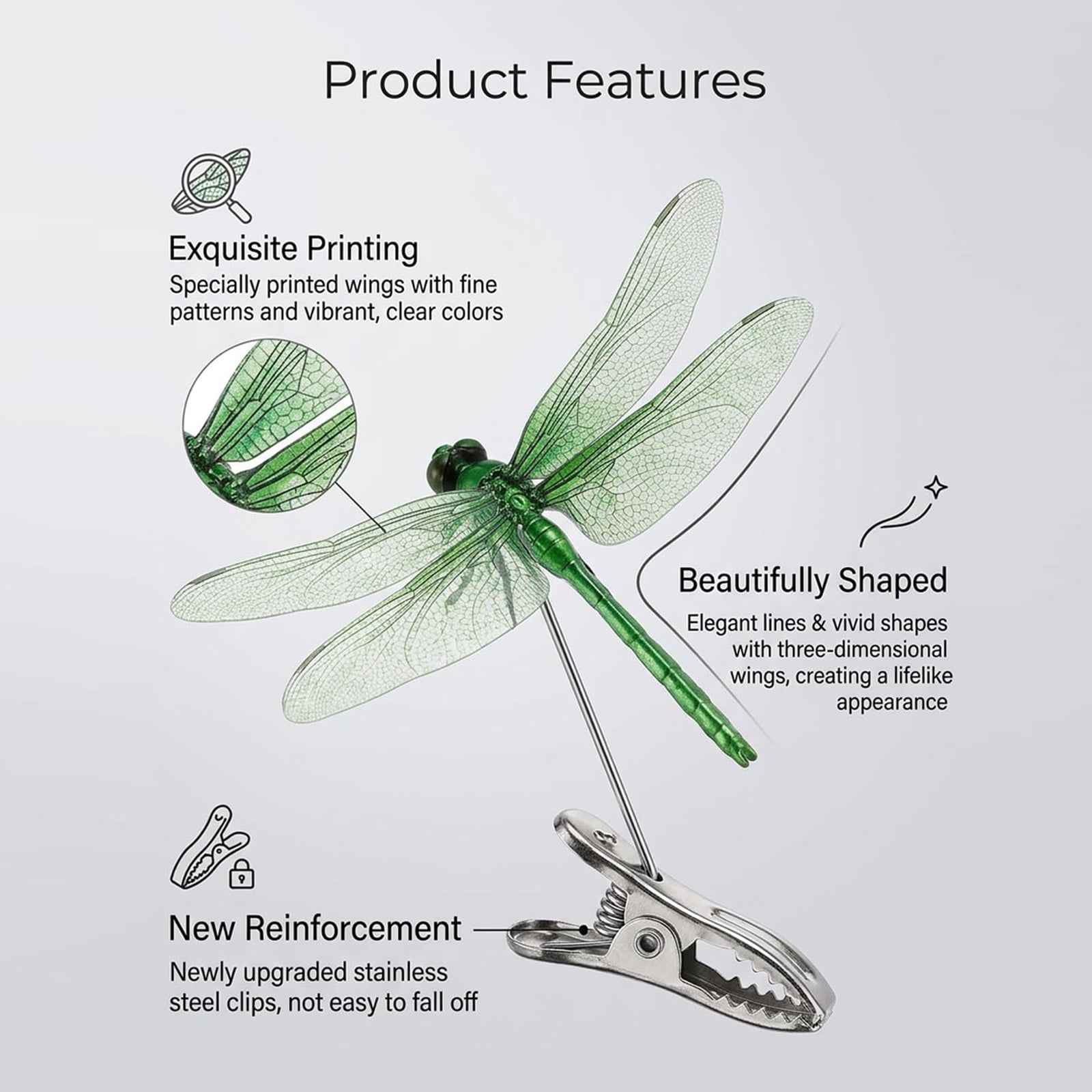 Product Features

Exquisite Printing
Specially printed wings with fine patterns and vibrant, clear colors

Beautifully Shaped
Elegant lines & vivid shapes with three-dimensional wings, creating a lifelike appearance

New Reinforcement
Newly upgraded stainless steel clips, not easy to fall off